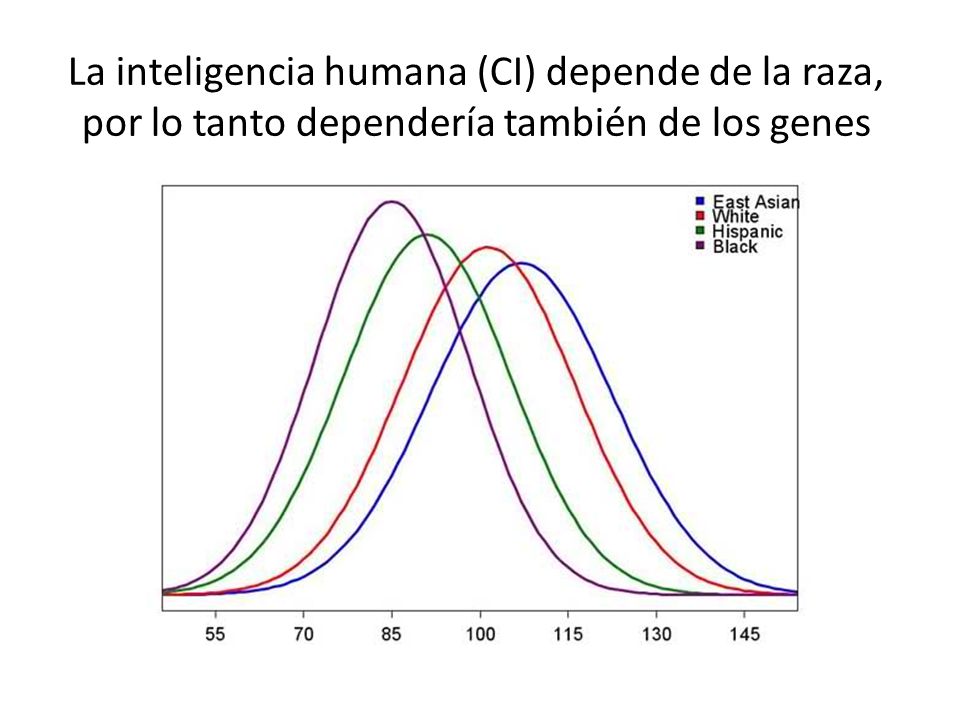 La inteligencia humana (CI) depende de la raza, por lo tanto dependería también de los genes

East Asian
White
Hispanic
Black

55 70 85 100 115 130 145